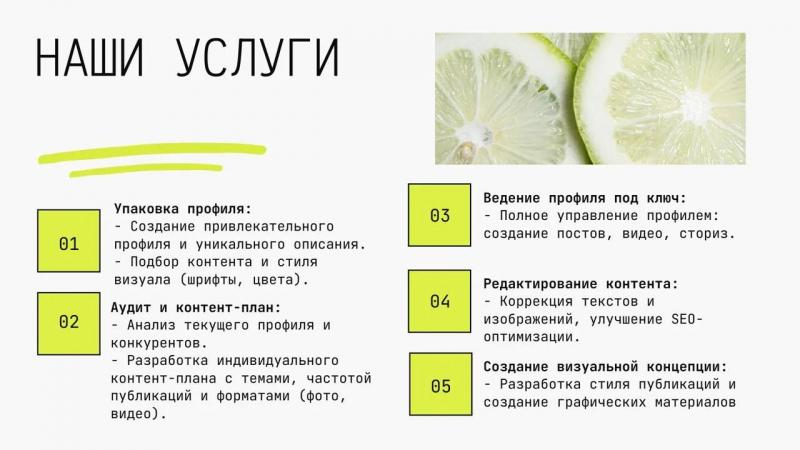 НАШИ УСЛУГИ

01

Упаковка профиля:
- Создание привлекательного профиля и уникального описания.
- Подбор контента и стиля визуала (шрифты, цвета).

02

Аудит и контент-план:
- Анализ текущего профиля и конкурентов.
- Разработка индивидуального контент-плана с темами, частотой публикаций и форматами (фото, видео).

03

Ведение профиля под ключ:
- Полное управление профилем: создание постов, видео, сториз.

04

Редактирование контента:
- Коррекция текстов и изображений, улучшение SEO-оптимизации.

05

Создание визуальной концепции:
- Разработка стиля публикаций и создание графических материалов